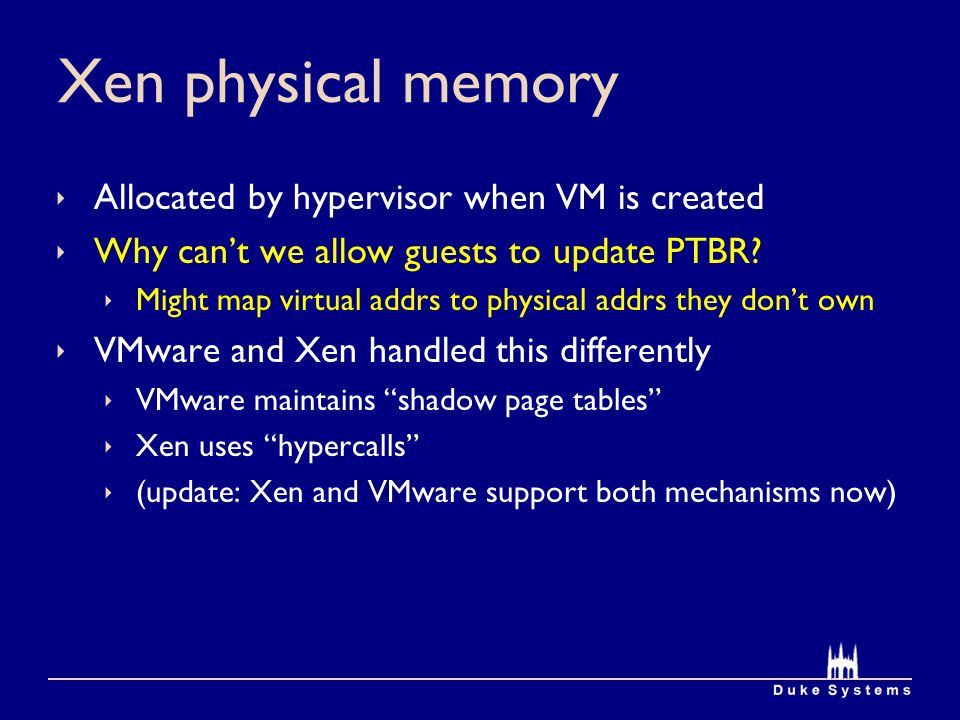 Xen physical memory

‣ Allocated by hypervisor when VM is created
‣ Why can’t we allow guests to update PTBR?
‣ Might map virtual addrs to physical addrs they don’t own
‣ VMware and Xen handled this differently
‣ VMware maintains “shadow page tables”
‣ Xen uses “hypercalls”
‣ (update: Xen and VMware support both mechanisms now)

Duke Systems